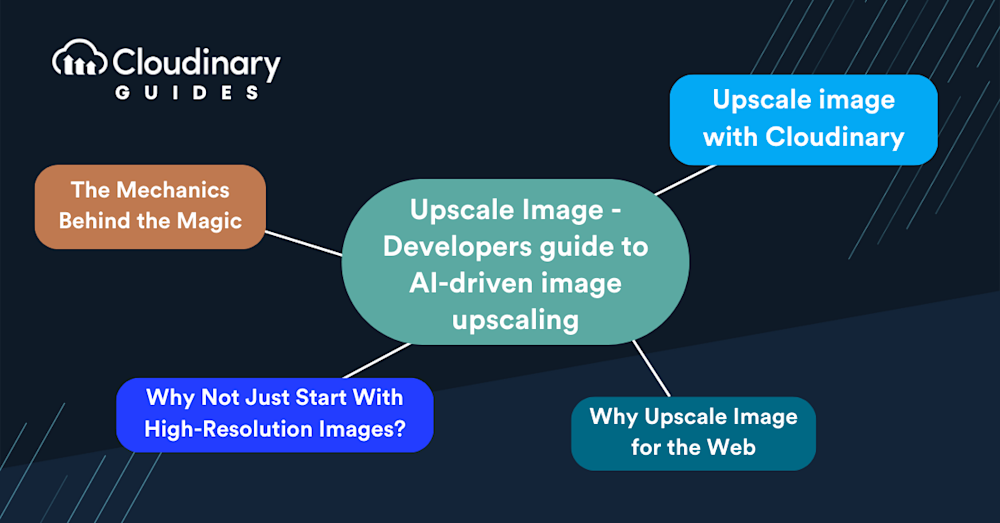 Cloudinary
GUIDES

Upscale image with Cloudinary

The Mechanics Behind the Magic

Upscale Image - Developers guide to AI-driven image upscaling

Why Not Just Start With High-Resolution Images?

Why Upscale Image for the Web